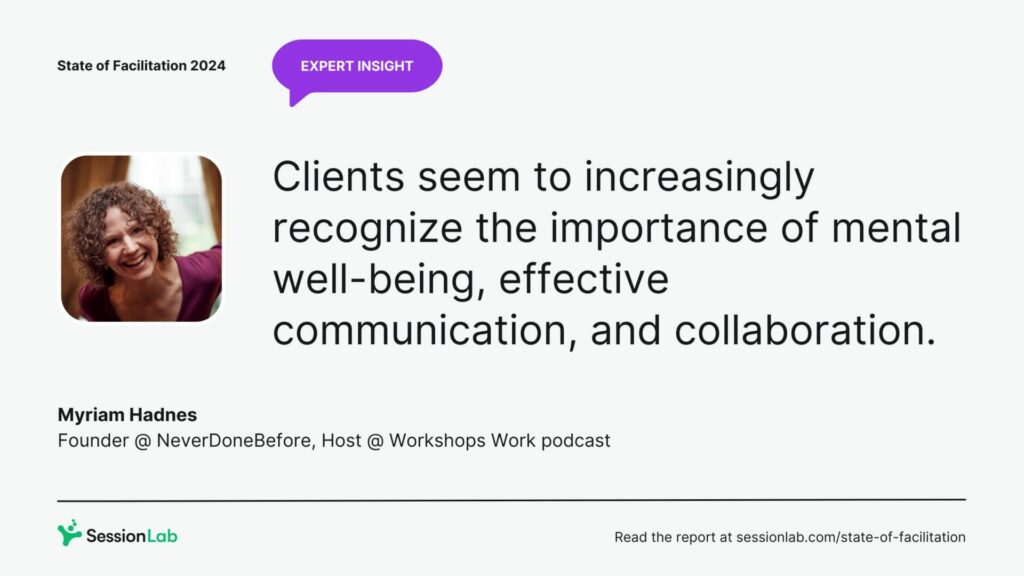 State of Facilitation 2024

EXPERT INSIGHT

Clients seem to increasingly recognize the importance of mental well-being, effective communication, and collaboration.

Myriam Hadnes
Founder @ NeverDoneBefore, Host @ Workshops Work podcast

SessionLab

Read the report at sessionlab.com/state-of-facilitation